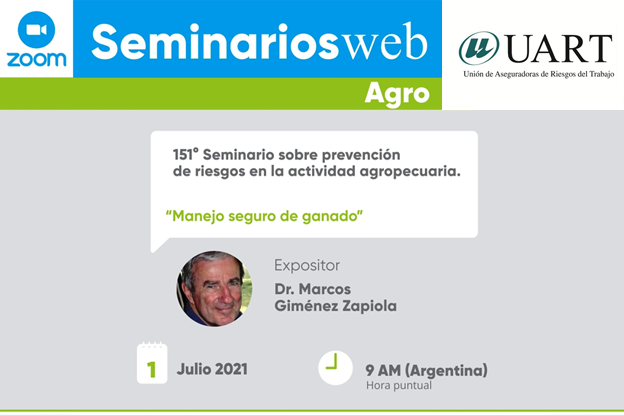 zoom

Seminariosweb

Agro

UART
Unión de Aseguradoras de Riesgos del Trabajo

151° Seminario sobre prevención de riesgos en la actividad agropecuaria.

"Manejo seguro de ganado"

Expositor

Dr. Marcos Giménez Zapiola

1 Julio 2021

9 AM (Argentina)
Hora puntual